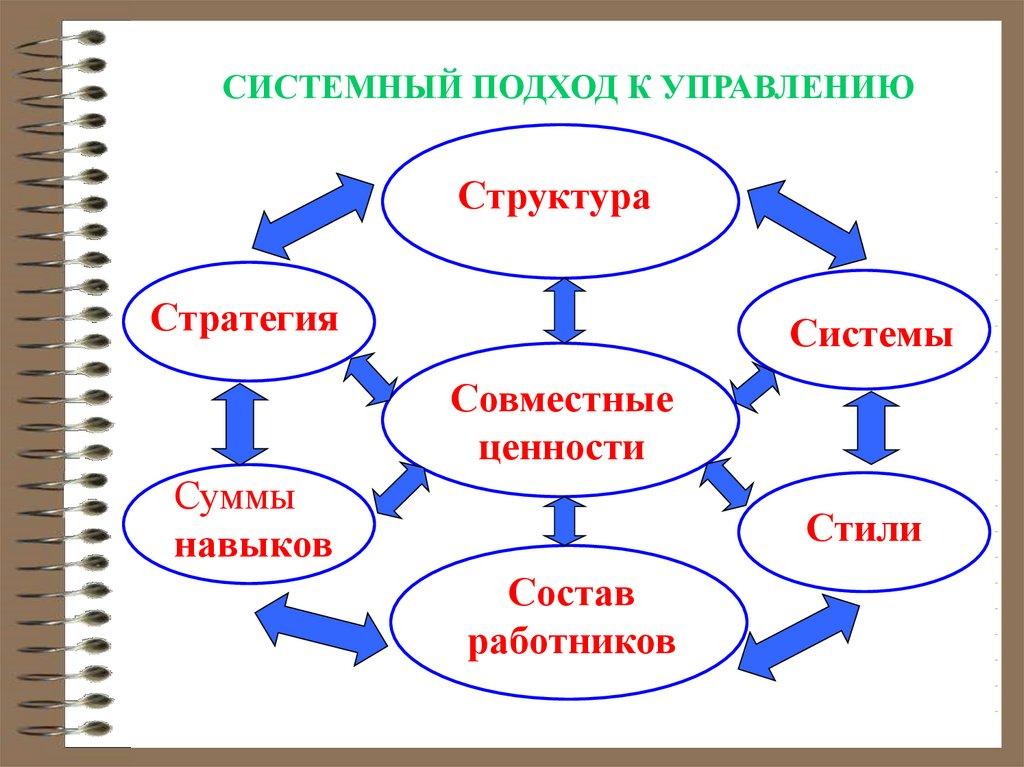 СИСТЕМНЫЙ ПОДХОД К УПРАВЛЕНИЮ

Структура

Стратегия

Системы

Совместные ценности

Суммы навыков

Стили

Состав работников